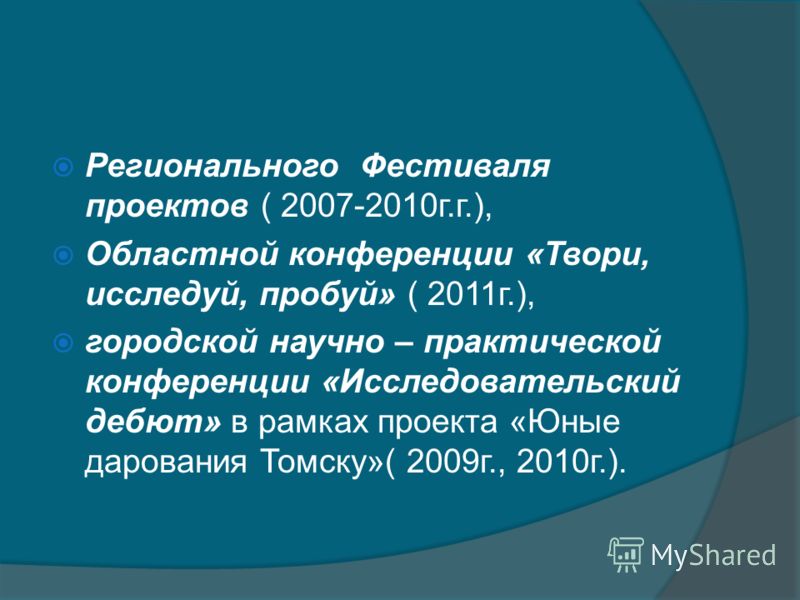 Регионального Фестиваля проектов ( 2007-2010г.г.),

Областной конференции «Твори, исследуй, пробуй» ( 2011г.),

городской научно – практической конференции «Исследовательский дебют» в рамках проекта «Юные дарования Томску»( 2009г., 2010г.).

MyShared